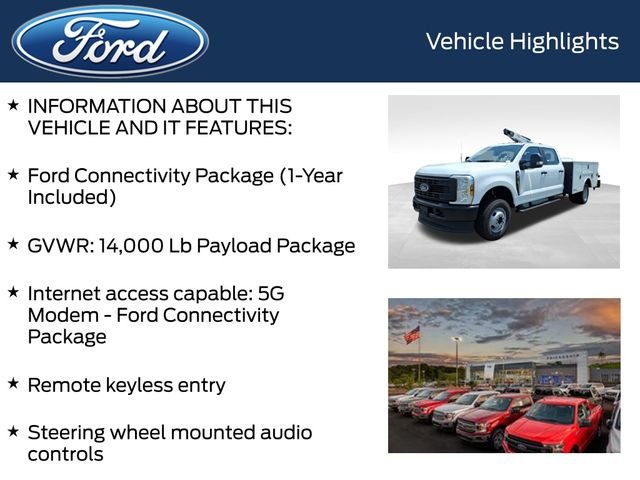 Ford

Vehicle Highlights

★ INFORMATION ABOUT THIS VEHICLE AND IT FEATURES:

★ Ford Connectivity Package (1-Year Included)

★ GVWR: 14,000 Lb Payload Package

★ Internet access capable: 5G Modem - Ford Connectivity Package

★ Remote keyless entry

★ Steering wheel mounted audio controls